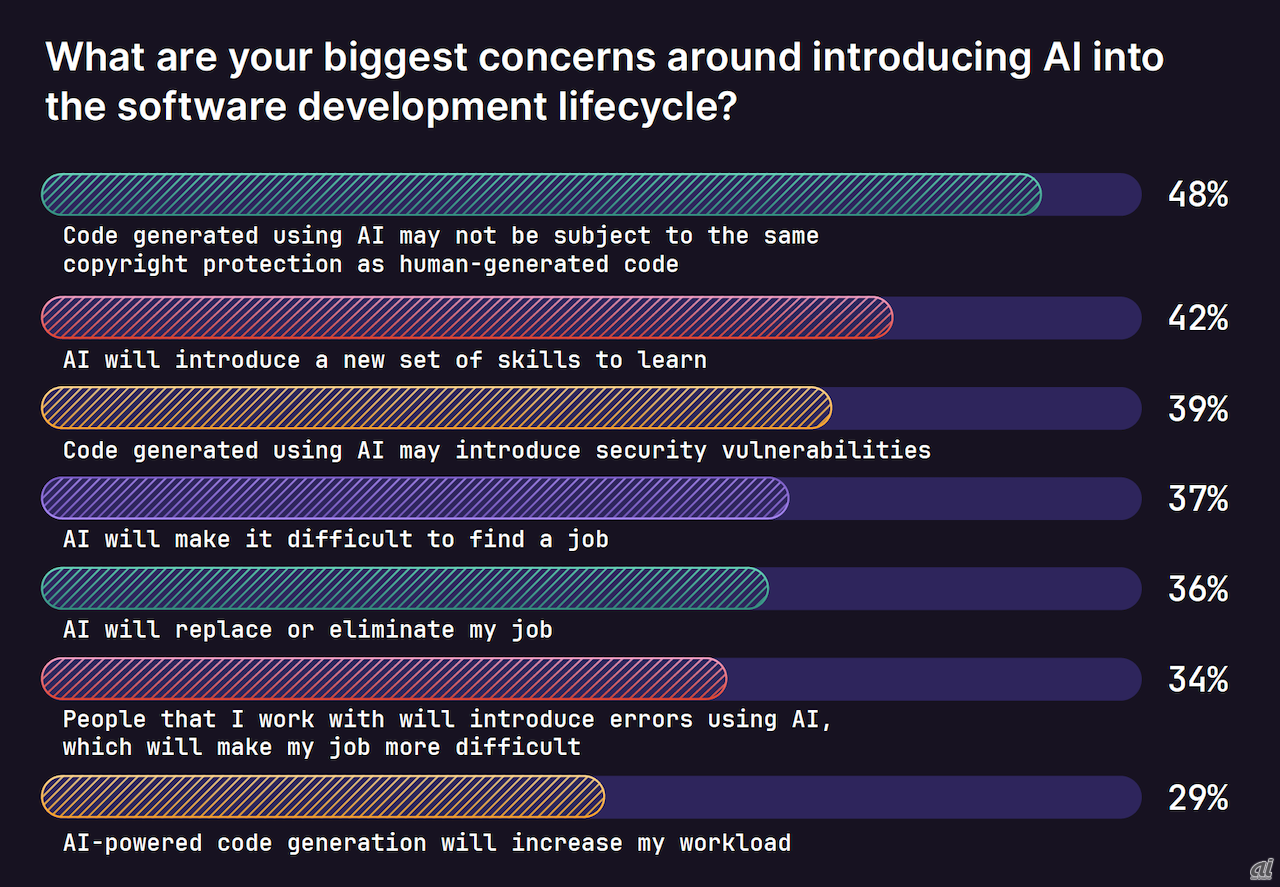 What are your biggest concerns around introducing AI into the software development lifecycle?

48%
Code generated using AI may not be subject to the same copyright protection as human-generated code

42%
AI will introduce a new set of skills to learn

39%
Code generated using AI may introduce security vulnerabilities

37%
AI will make it difficult to find a job

36%
AI will replace or eliminate my job

34%
People that I work with will introduce errors using AI, which will make my job more difficult

29%
AI-powered code generation will increase my workload

ai